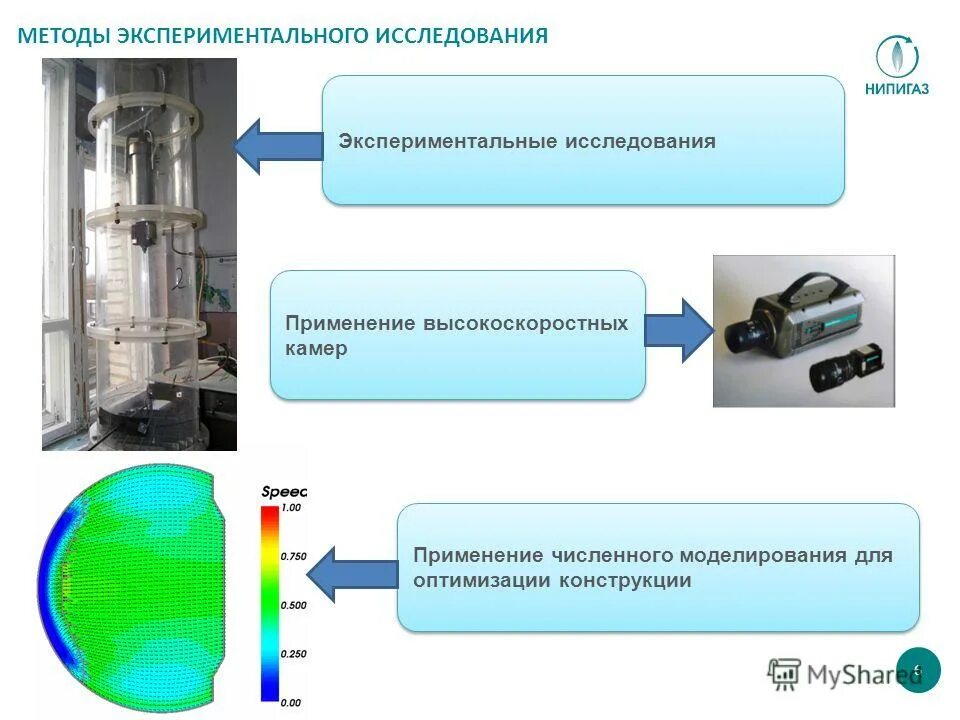 МЕТОДЫ ЭКСПЕРИМЕНТАЛЬНОГО ИССЛЕДОВАНИЯ

НИПИГАЗ

Экспериментальные исследования

Применение высокоскоростных камер

Speec
1.00
0.750
0.500
0.250
0.00

Применение численного моделирования для оптимизации конструкции

MyShared

6